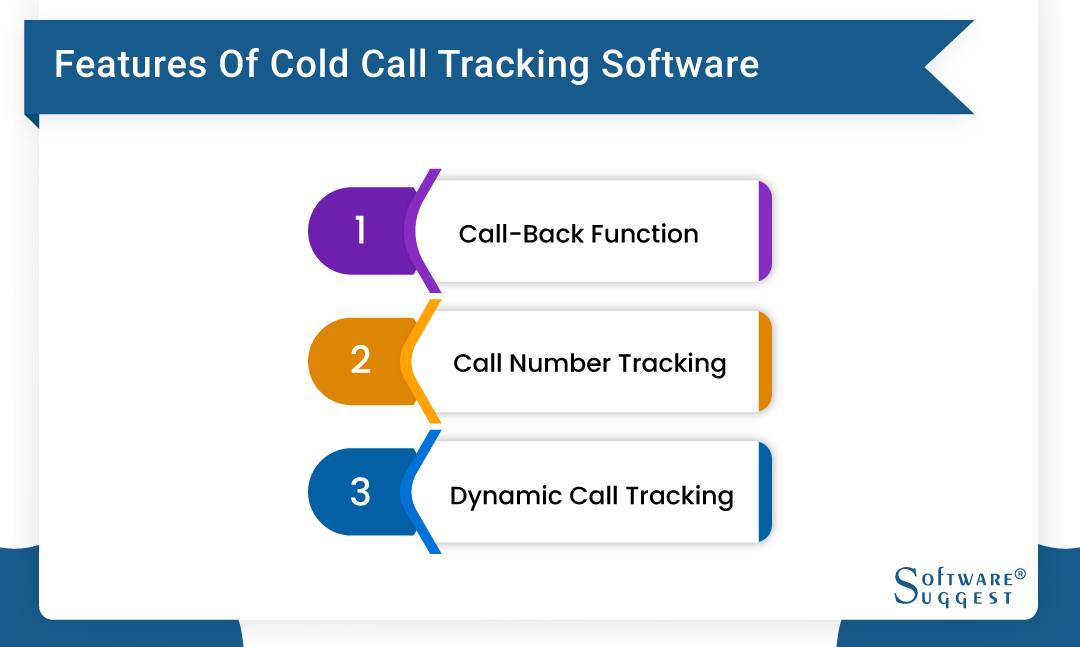 Features Of Cold Call Tracking Software

1 Call-Back Function

2 Call Number Tracking

3 Dynamic Call Tracking

SOFTWARE® SUGGEST